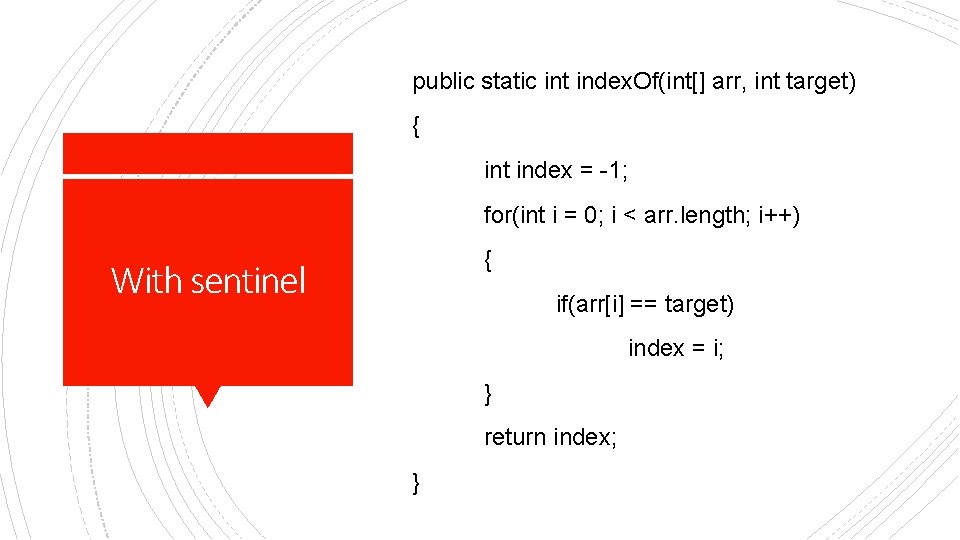 With sentinel

public static int indexOf(int[] arr, int target)

{

int index = -1;

for(int i = 0; i < arr.length; i++)

{

if(arr[i] == target)

index = i;

}

return index;

}